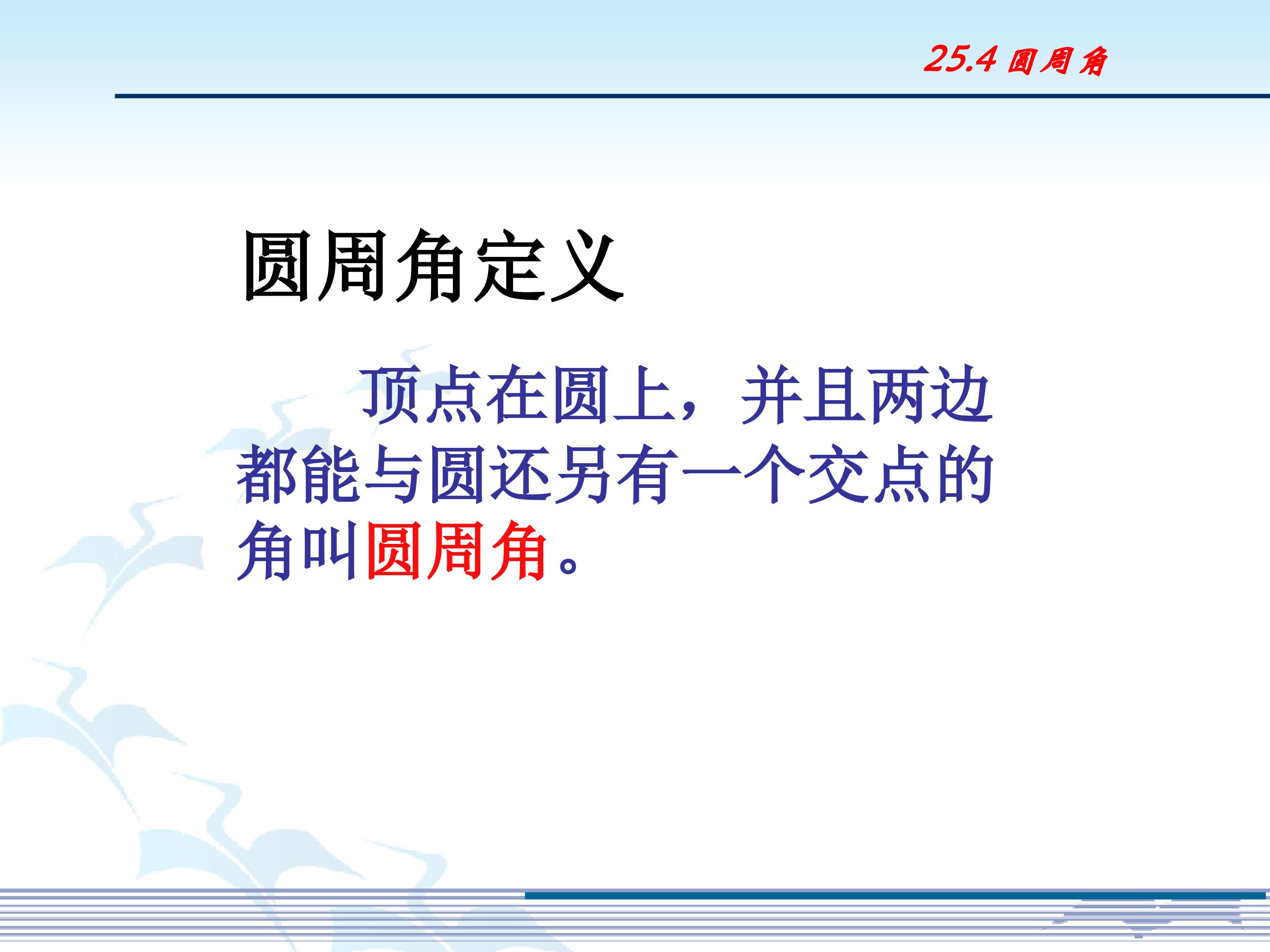 25.4 圆周角

圆周角定义

顶点在圆上，并且两边都能与圆还另有一个交点的角叫圆周角。